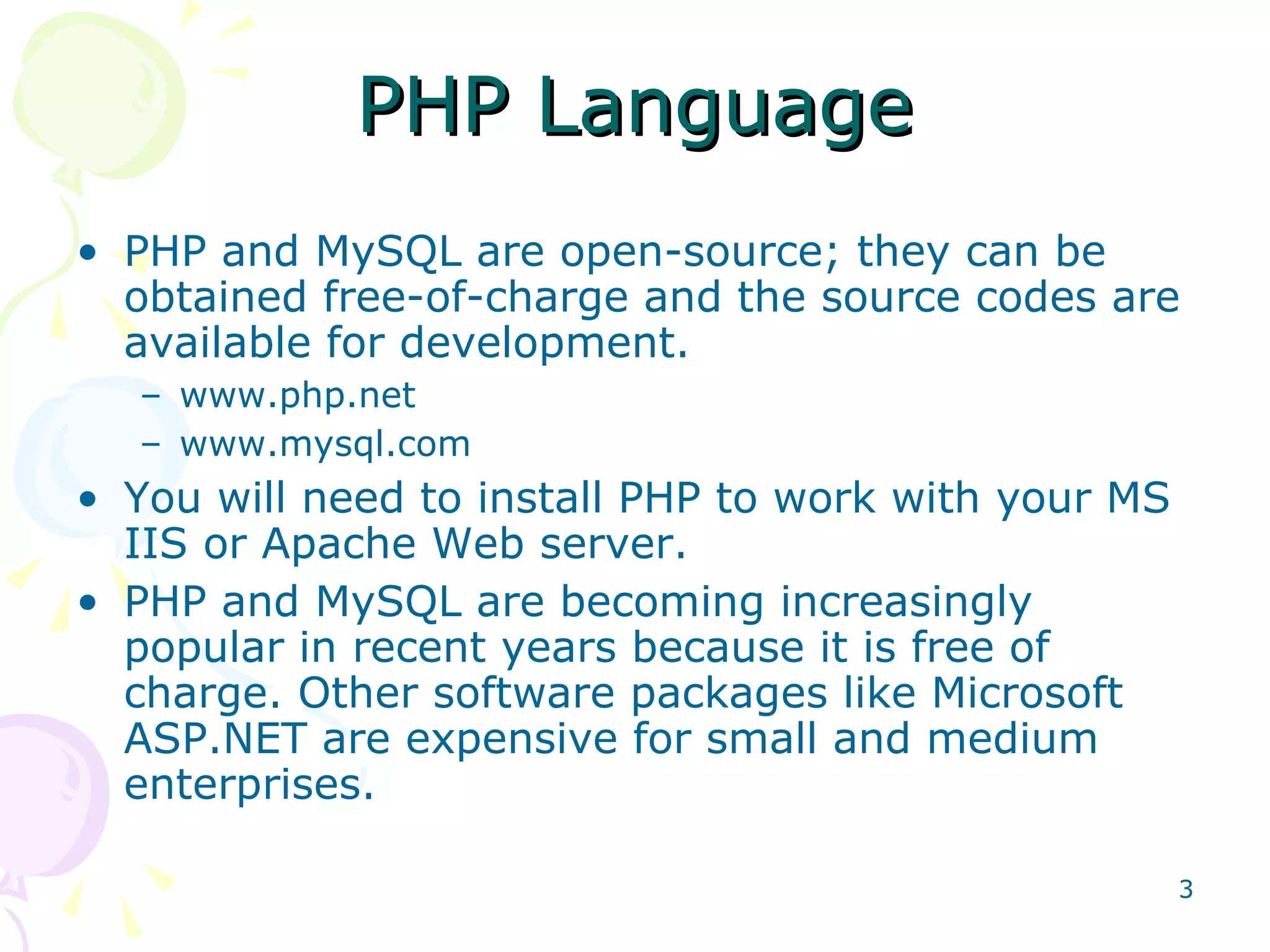 PHP Language

• PHP and MySQL are open-source; they can be obtained free-of-charge and the source codes are available for development.
– www.php.net
– www.mysql.com

• You will need to install PHP to work with your MS IIS or Apache Web server.

• PHP and MySQL are becoming increasingly popular in recent years because it is free of charge. Other software packages like Microsoft ASP.NET are expensive for small and medium enterprises.

3